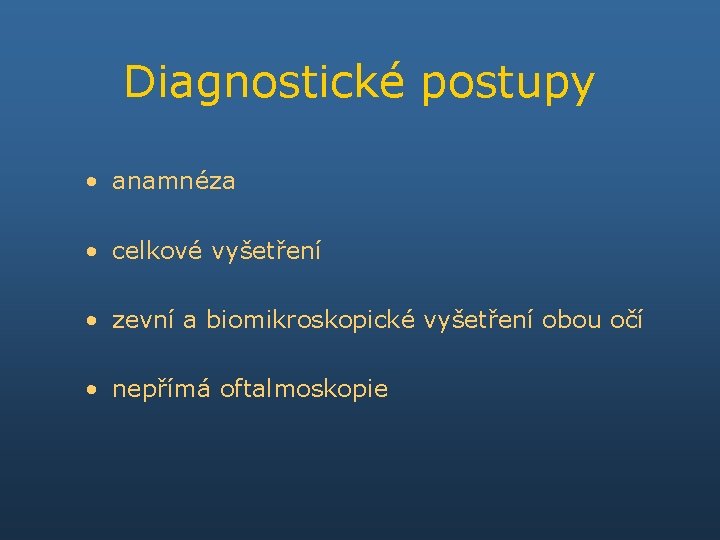 Diagnostické postupy

• anamnéza

• celkové vyšetření

• zevní a biomikroskopické vyšetření obou očí

• nepřímá oftalmoskopie